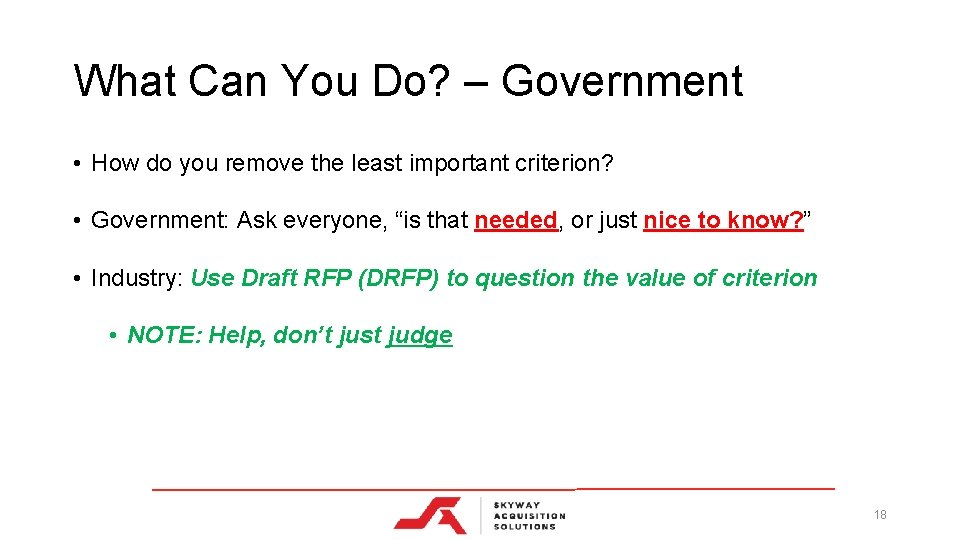 What Can You Do? – Government

• How do you remove the least important criterion?

• Government: Ask everyone, “is that needed, or just nice to know?”

• Industry: Use Draft RFP (DRFP) to question the value of criterion

• NOTE: Help, don’t just judge

SKYWAY ACQUISITION SOLUTIONS

18